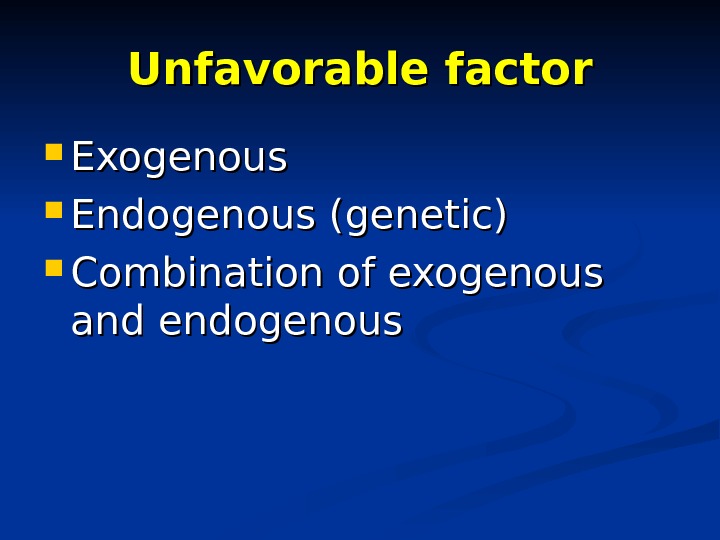 Unfavorable factor

- Exogenous
- Endogenous (genetic)
- Combination of exogenous and endogenous